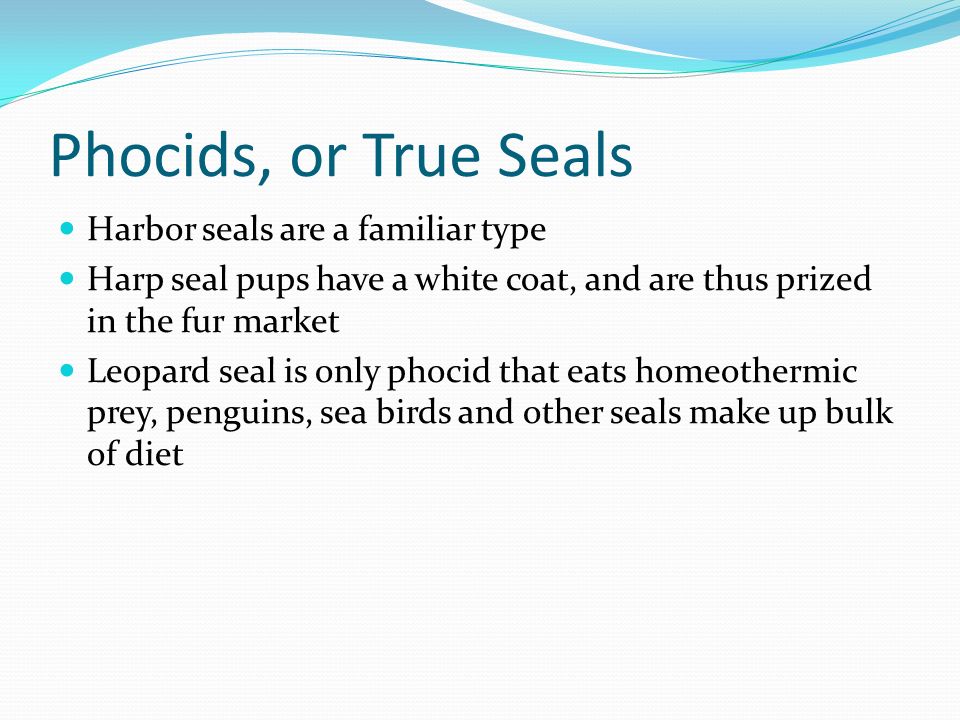 Phocids, or True Seals

- Harbor seals are a familiar type
- Harp seal pups have a white coat, and are thus prized in the fur market
- Leopard seal is only phocid that eats homeothermic prey, penguins, sea birds and other seals make up bulk of diet